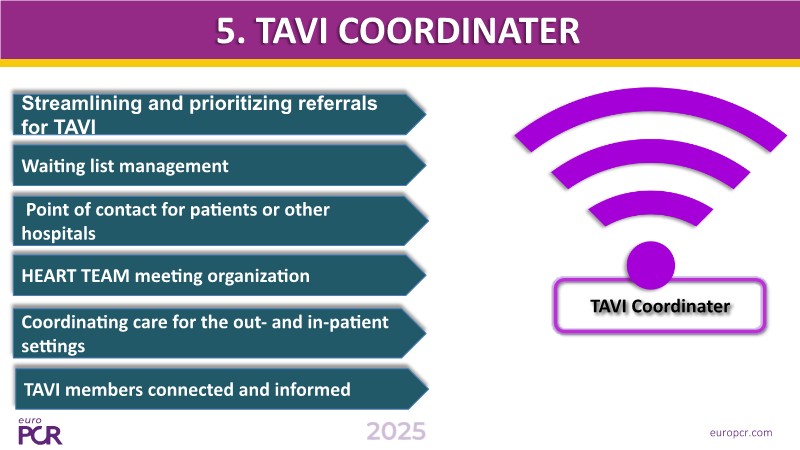 5. TAVI COORDINATER

Streamlining and prioritizing referrals for TAVI

Waiting list management

Point of contact for patients or other hospitals

HEART TEAM meeting organization

Coordinating care for the out- and in-patient settings

TAVI members connected and informed

TAVI Coordinater

euro PCR

2025

europcr.com